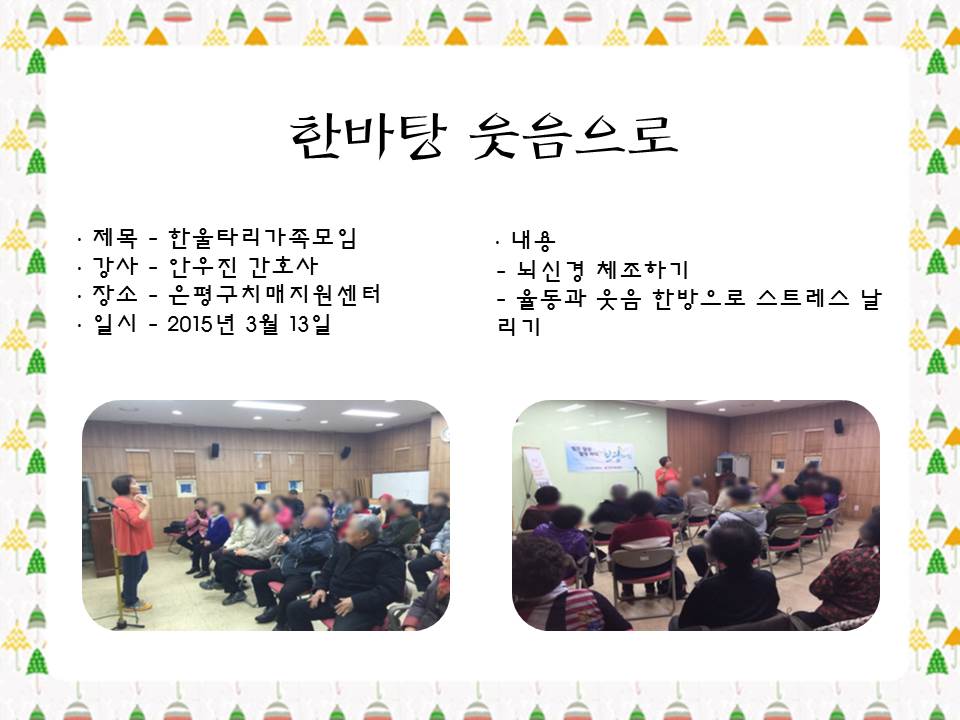 한바탕 웃음으로

· 제목 - 한울타리가족모임
· 강사 - 안우진 간호사
· 장소 - 은평구치매지원센터
· 일시 - 2015년 3월 13일

· 내용
- 뇌신경 체조하기
- 율동과 웃음 한방으로 스트레스 날리기